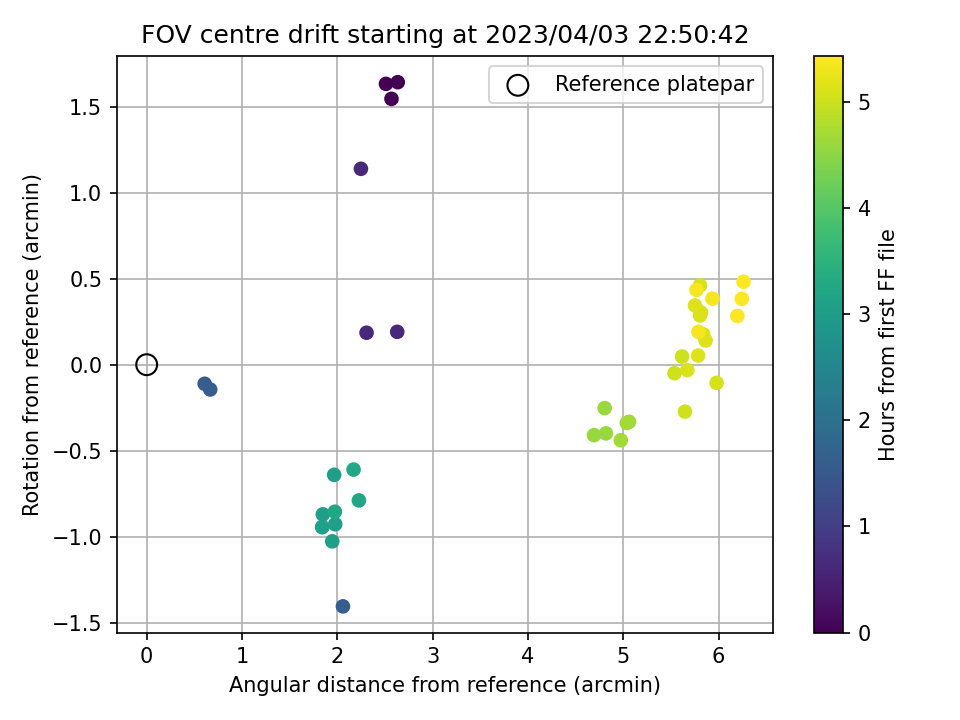 FOV centre drift starting at 2023/04/03 22:50:42

Reference platepar

Rotation from reference (arcmin)

1.5
1.0
0.5
0.0
−0.5
−1.0
−1.5

0 1 2 3 4 5 6

Angular distance from reference (arcmin)

Hours from first FF file

5
4
3
2
1
0